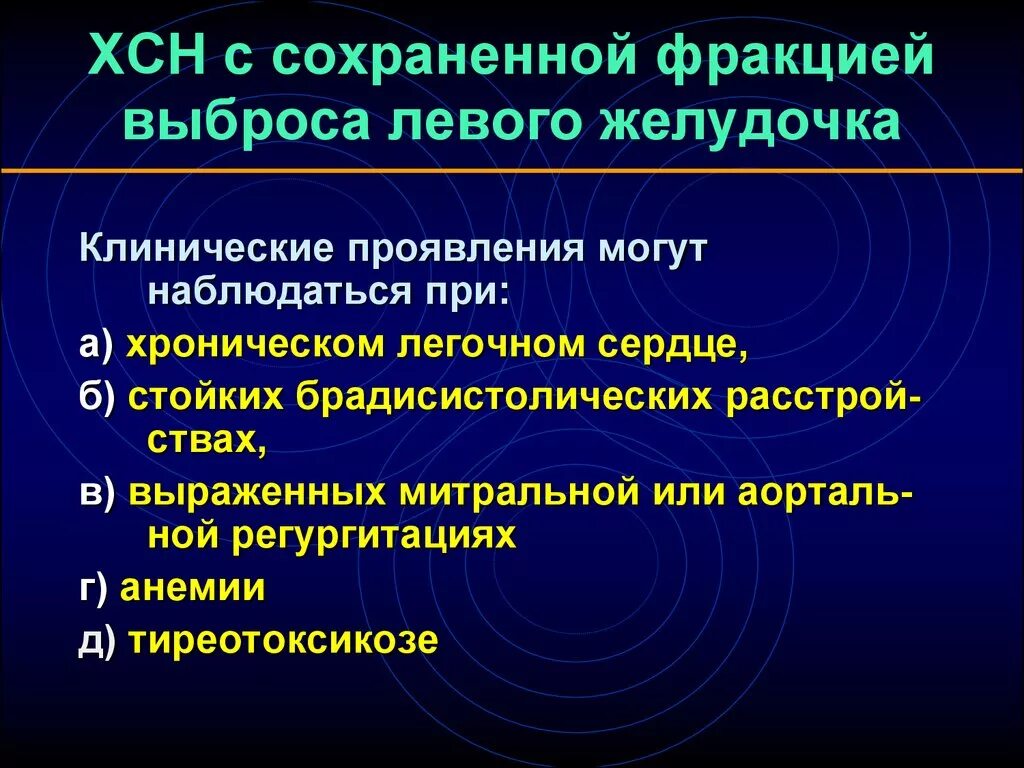 ХСН с сохраненной фракцией выброса левого желудочка

Клинические проявления могут наблюдаться при:

а) хроническом легочном сердце,

б) стойких брадисистолических расстройствах,

в) выраженных митральной или аортальной регургитациях

г) анемии

д) тиреотоксикозе